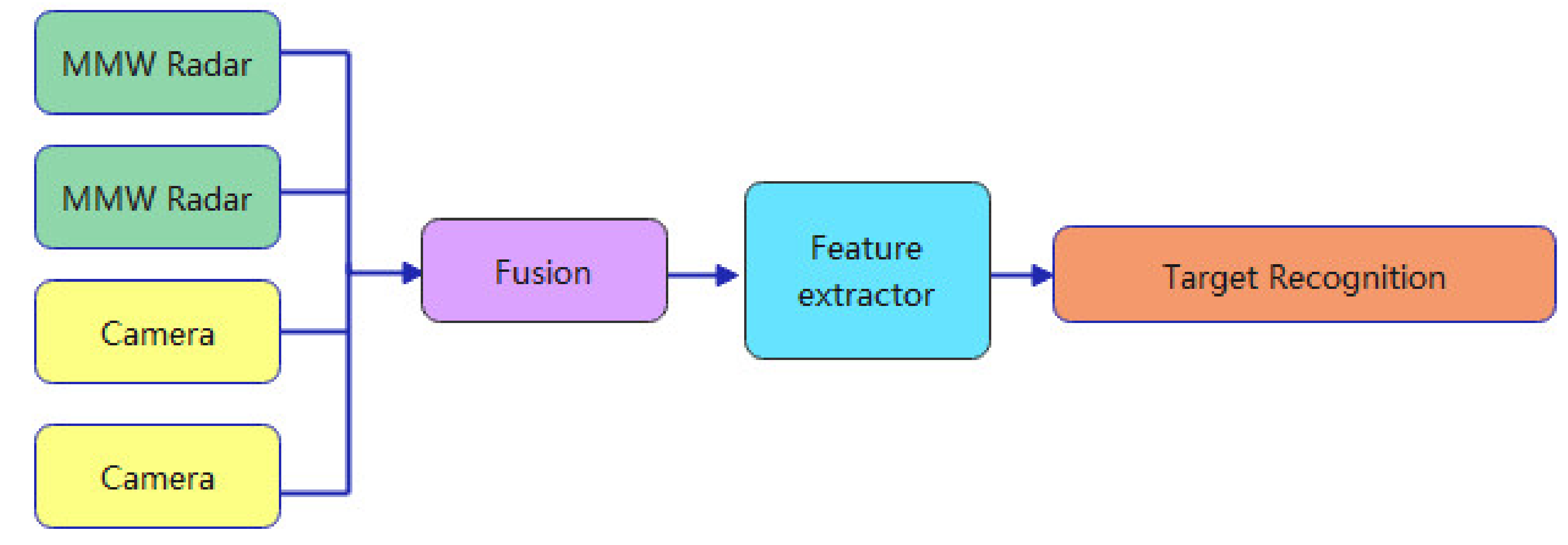 MMW Radar

MMW Radar

Camera

Camera

Fusion

Feature extractor

Target Recognition